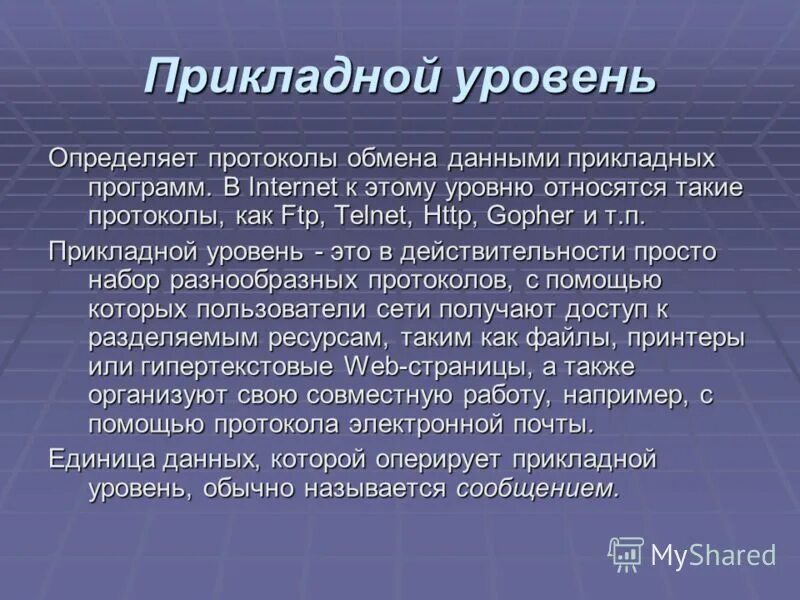 Прикладной уровень

Определяет протоколы обмена данными прикладных программ. В Internet к этому уровню относятся такие протоколы, как Ftp, Telnet, Http, Gopher и т.п.

Прикладной уровень - это в действительности просто набор разнообразных протоколов, с помощью которых пользователи сети получают доступ к разделяемым ресурсам, таким как файлы, принтеры или гипертекстовые Web-страницы, а также организуют свою совместную работу, например, с помощью протокола электронной почты.

Единица данных, которой оперирует прикладной уровень, обычно называется сообщением.

MyShared